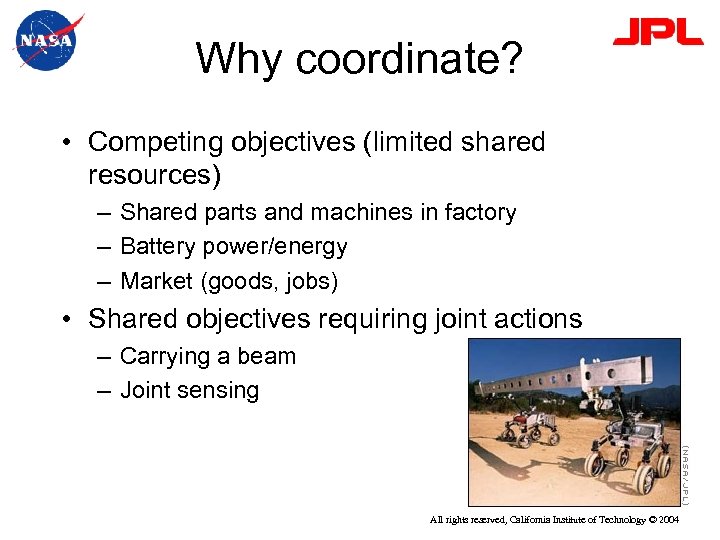 NASA

JPL

Why coordinate?

• Competing objectives (limited shared resources)
  – Shared parts and machines in factory
  – Battery power/energy
  – Market (goods, jobs)
• Shared objectives requiring joint actions
  – Carrying a beam
  – Joint sensing

(NASA/JPL)

All rights reserved, California Institute of Technology © 2004